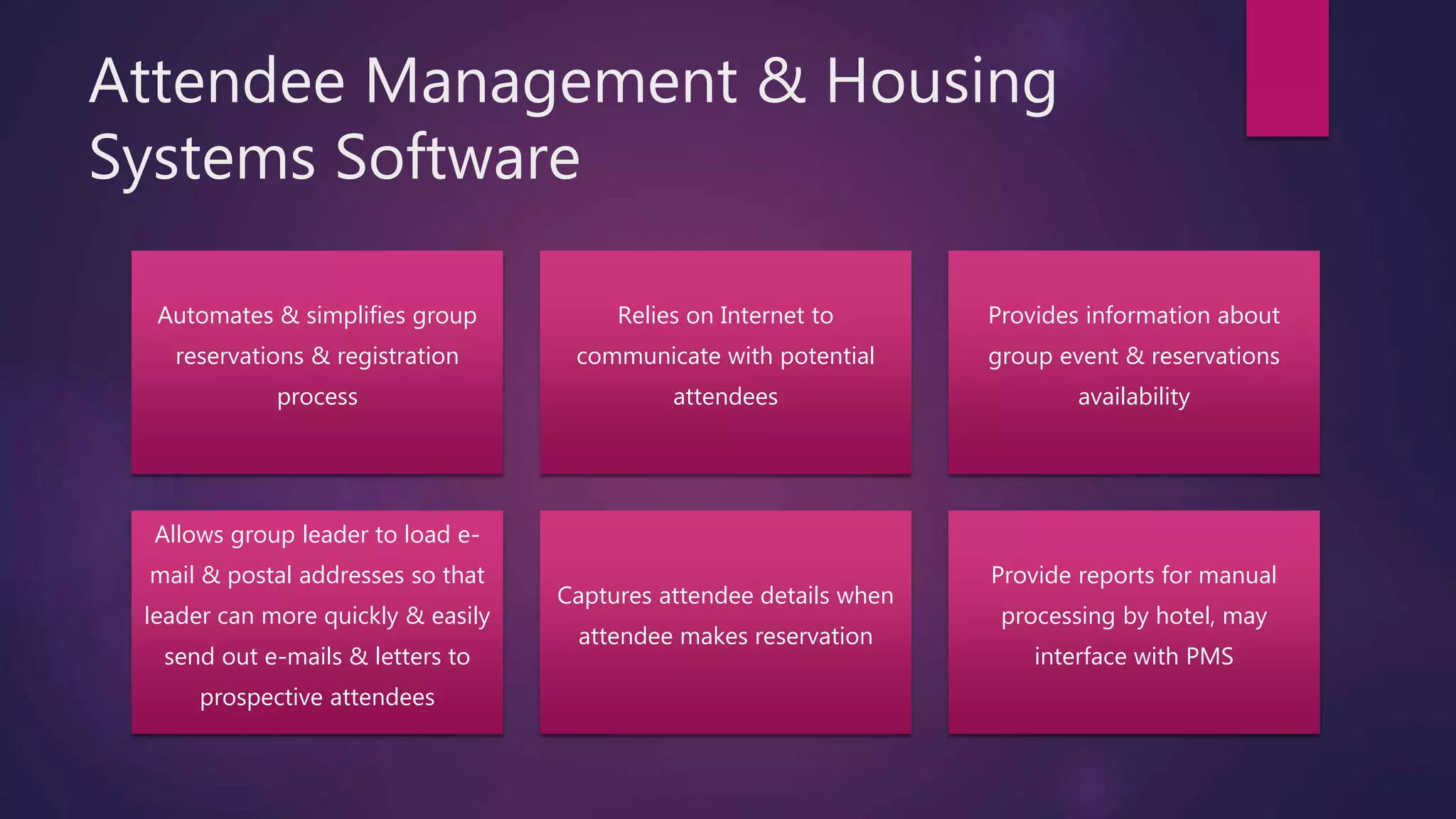 Attendee Management & Housing Systems Software

Automates & simplifies group reservations & registration process

Relies on Internet to communicate with potential attendees

Provides information about group event & reservations availability

Allows group leader to load e-mail & postal addresses so that leader can more quickly & easily send out e-mails & letters to prospective attendees

Captures attendee details when attendee makes reservation

Provide reports for manual processing by hotel, may interface with PMS